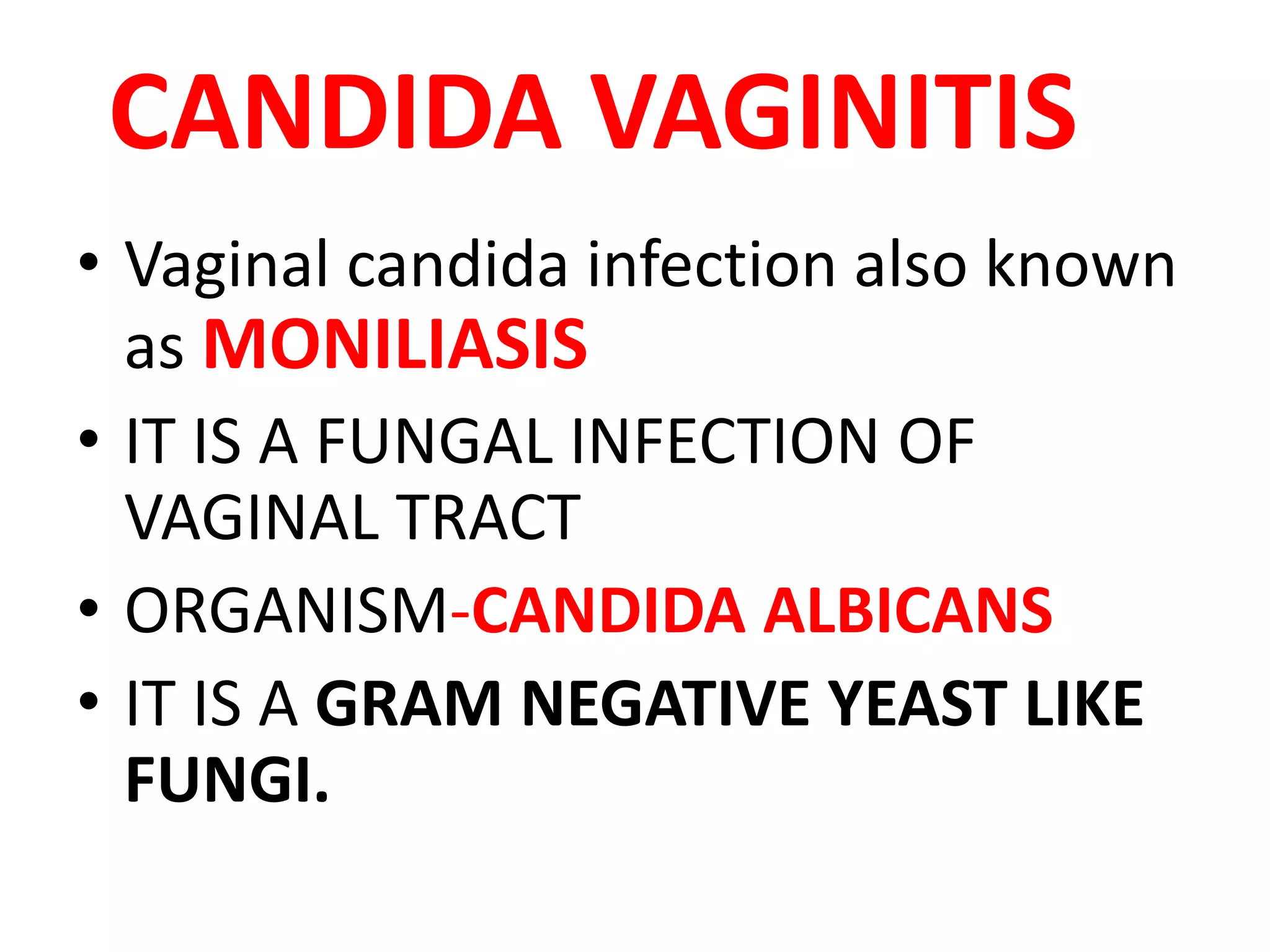 CANDIDA VAGINITIS

• Vaginal candida infection also known as MONILIASIS

• IT IS A FUNGAL INFECTION OF VAGINAL TRACT

• ORGANISM-CANDIDA ALBICANS

• IT IS A GRAM NEGATIVE YEAST LIKE FUNGI.